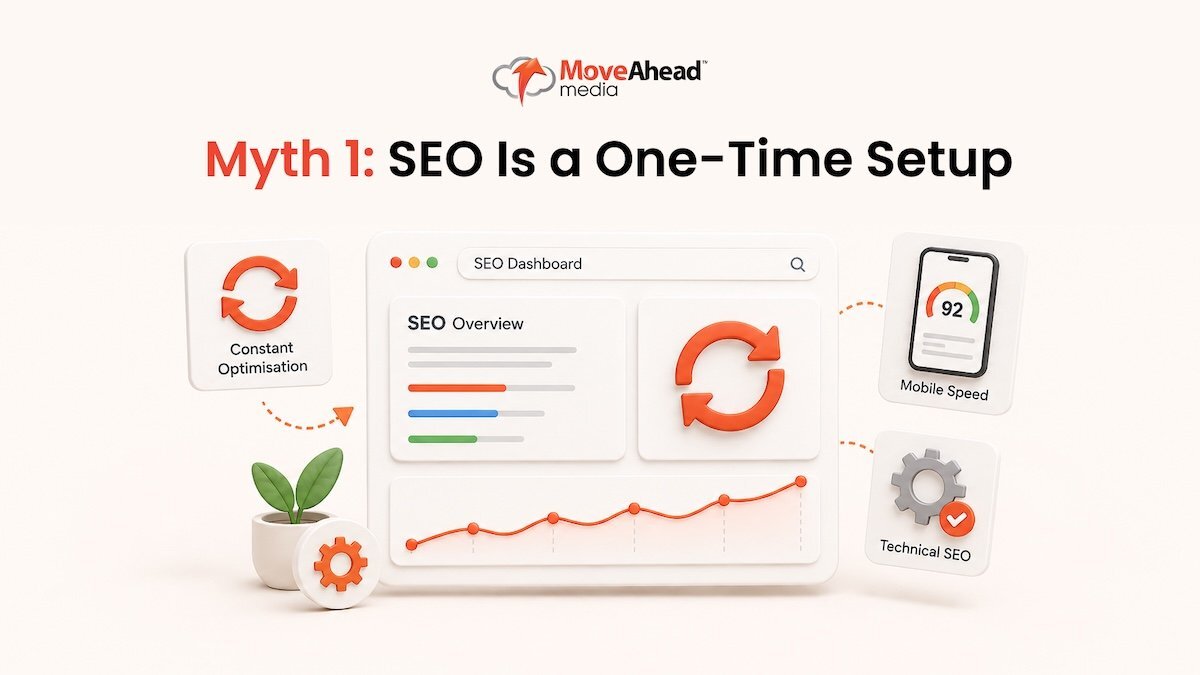 MoveAhead™ media

Myth 1: SEO Is a One-Time Setup

Constant Optimisation

SEO Dashboard

SEO Overview

92

Mobile Speed

Technical SEO